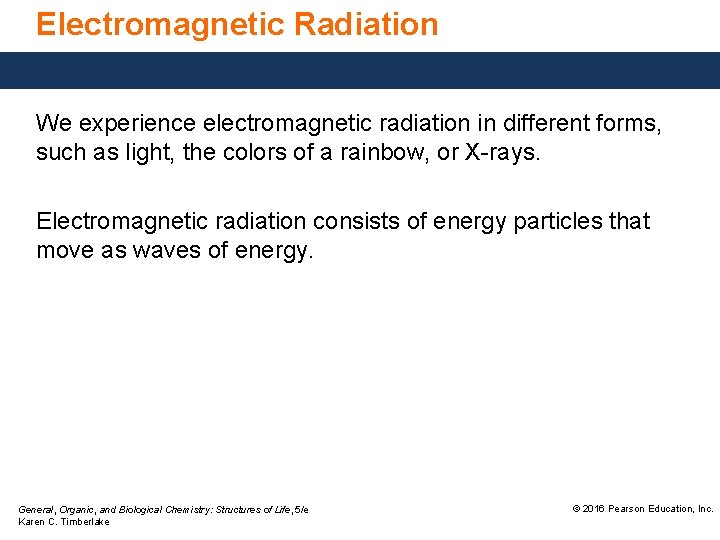 Electromagnetic Radiation

We experience electromagnetic radiation in different forms, such as light, the colors of a rainbow, or X-rays.

Electromagnetic radiation consists of energy particles that move as waves of energy.

General, Organic, and Biological Chemistry: Structures of Life, 5/e
Karen C. Timberlake

© 2016 Pearson Education, Inc.